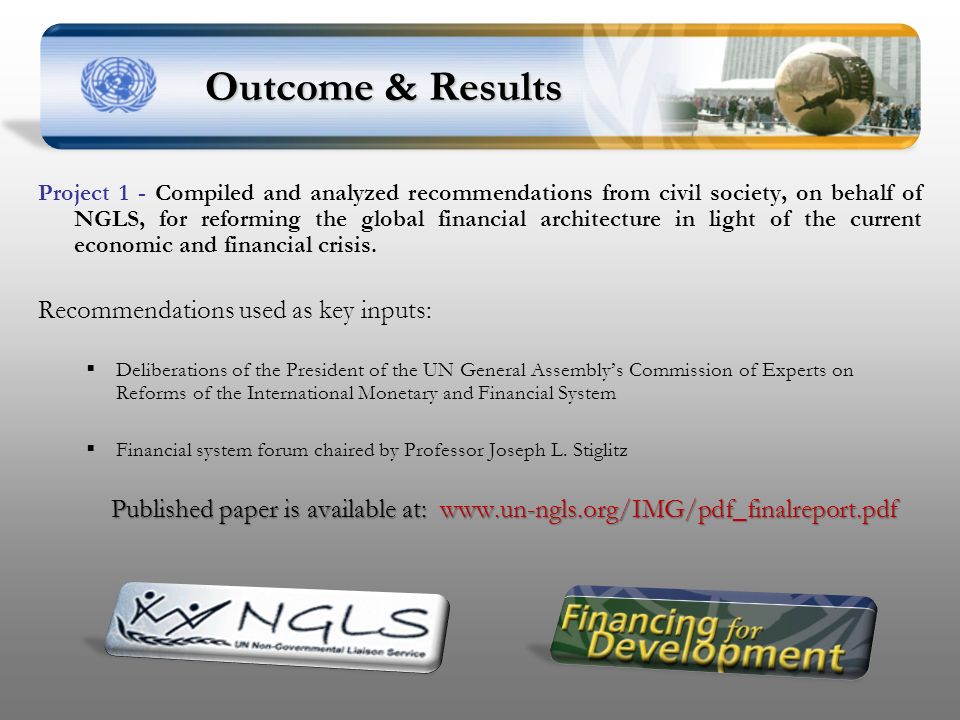 Outcome & Results

Project 1 - Compiled and analyzed recommendations from civil society, on behalf of NGLS, for reforming the global financial architecture in light of the current economic and financial crisis.

Recommendations used as key inputs:

▪ Deliberations of the President of the UN General Assembly's Commission of Experts on Reforms of the International Monetary and Financial System

▪ Financial system forum chaired by Professor Joseph L. Stiglitz

Published paper is available at: www.un-ngls.org/IMG/pdf_finalreport.pdf

NGLS
UN Non-Governmental Liaison Service

Financing for Development